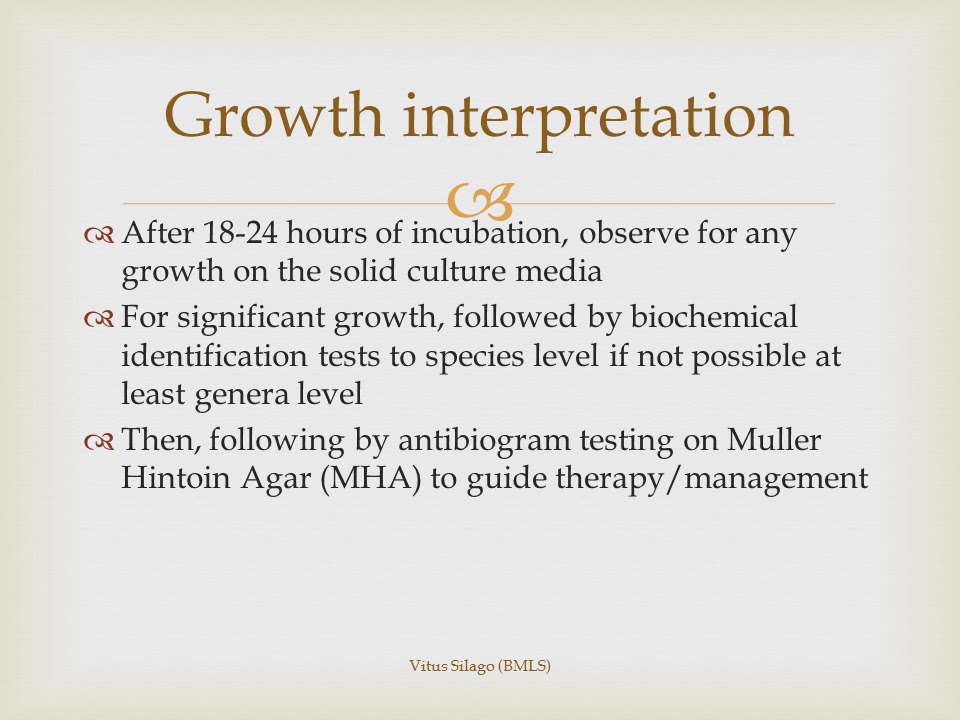 Growth interpretation

After 18-24 hours of incubation, observe for any growth on the solid culture media

For significant growth, followed by biochemical identification tests to species level if not possible at least genera level

Then, following by antibiogram testing on Muller Hintoin Agar (MHA) to guide therapy/management

Vitus Silago (BMLS)